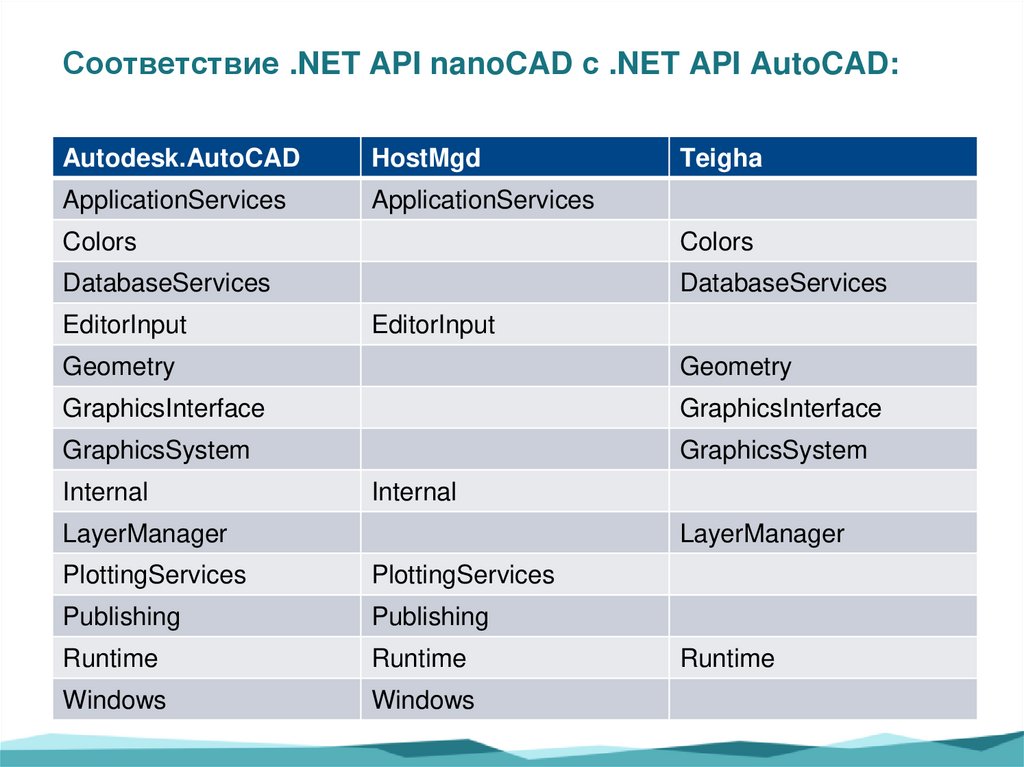 Соответствие .NET API nanoCAD с .NET API AutoCAD:

| Autodesk.AutoCAD | HostMgd | Teigha |
|---|---|---|
| ApplicationServices | ApplicationServices | |
| Colors | | Colors |
| DatabaseServices | | DatabaseServices |
| EditorInput | EditorInput | |
| Geometry | | Geometry |
| GraphicsInterface | | GraphicsInterface |
| GraphicsSystem | | GraphicsSystem |
| Internal | Internal | |
| LayerManager | | LayerManager |
| PlottingServices | PlottingServices | |
| Publishing | Publishing | |
| Runtime | Runtime | Runtime |
| Windows | Windows | |